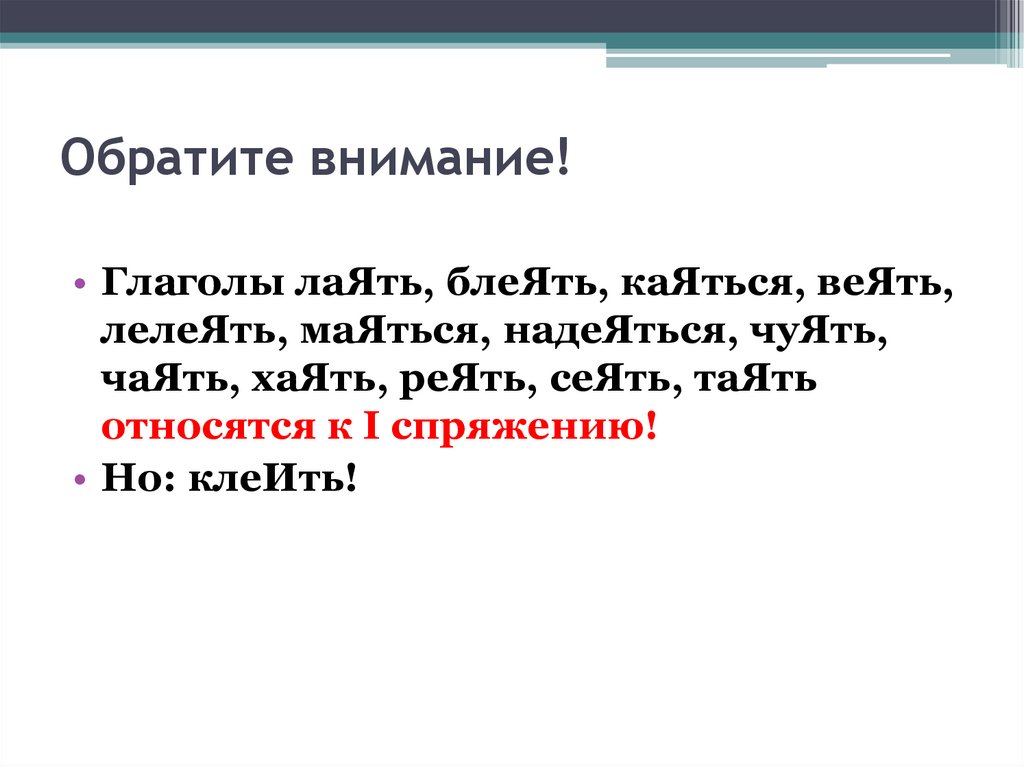 Обратите внимание!

• Глаголы лаЯть, блеЯть, каЯться, веЯть, лелеЯть, маЯться, надеЯться, чуЯть, чаЯть, хаЯть, реЯть, сеЯть, таЯть относятся к I спряжению!
• Но: клеИть!